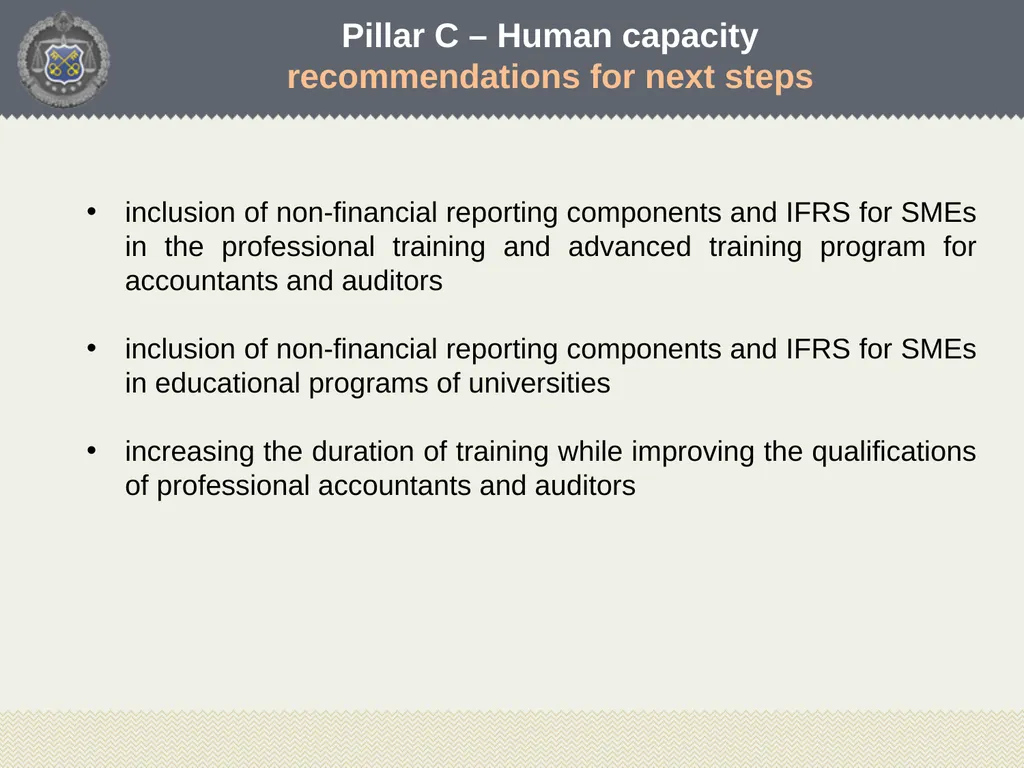 Pillar C – Human capacity
recommendations for next steps

• inclusion of non-financial reporting components and IFRS for SMEs in the professional training and advanced training program for accountants and auditors

• inclusion of non-financial reporting components and IFRS for SMEs in educational programs of universities

• increasing the duration of training while improving the qualifications of professional accountants and auditors